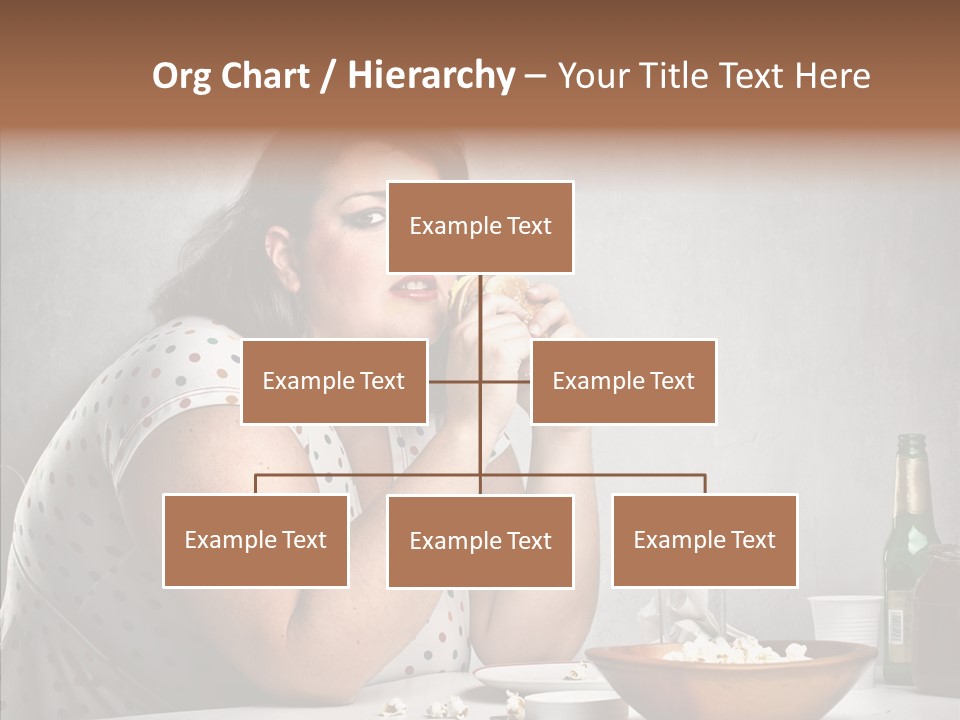 Org Chart / Hierarchy – Your Title Text Here

Example Text

Example Text

Example Text

Example Text

Example Text

Example Text